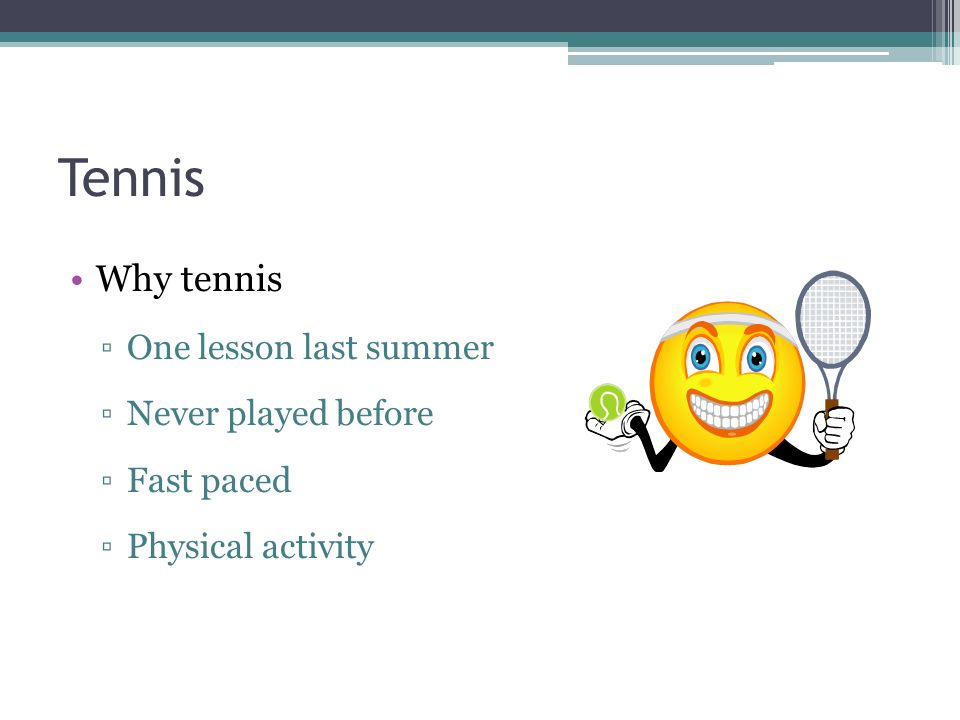 Tennis

• Why tennis
▫ One lesson last summer
▫ Never played before
▫ Fast paced
▫ Physical activity